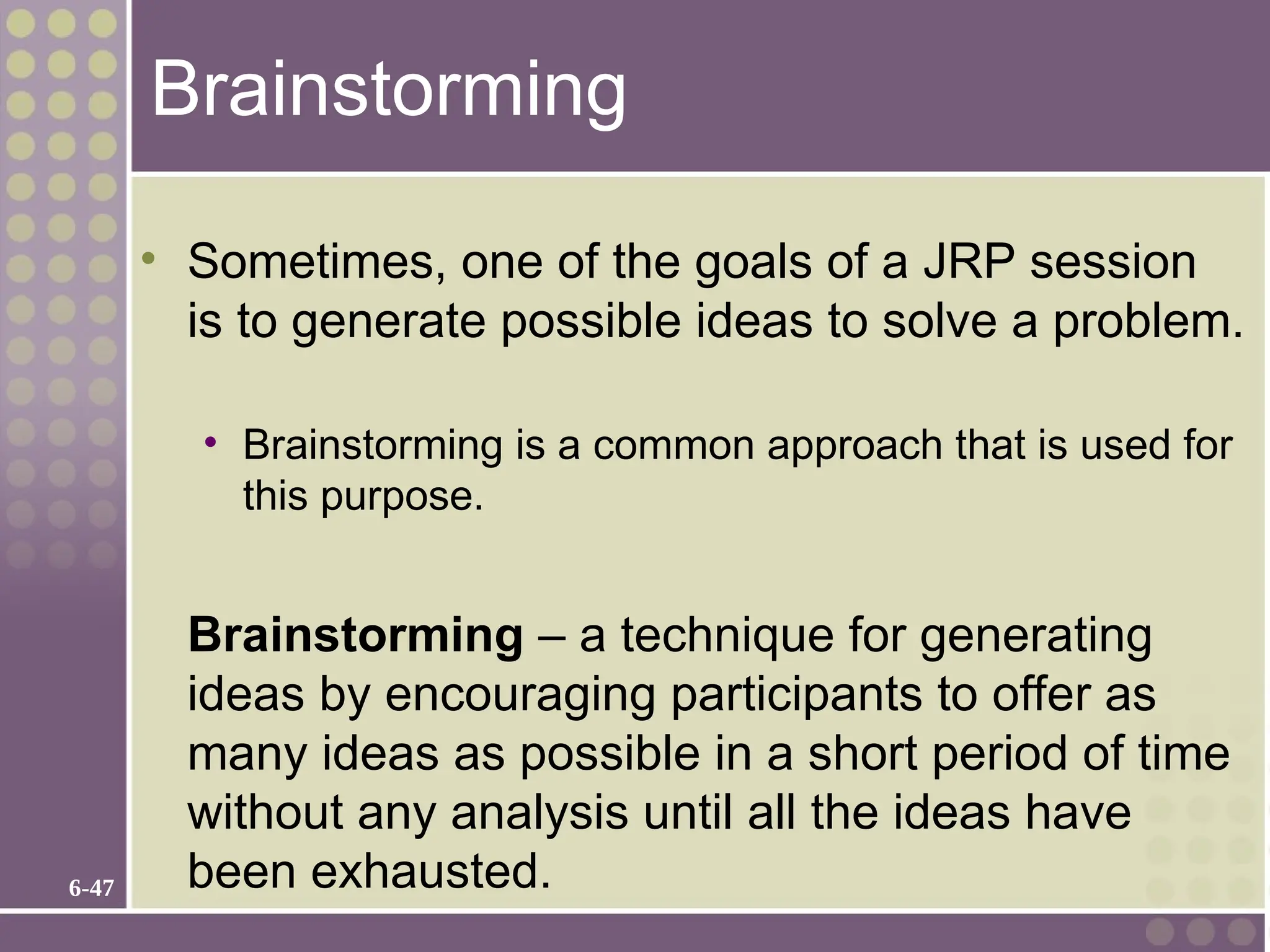 Brainstorming

• Sometimes, one of the goals of a JRP session is to generate possible ideas to solve a problem.

• Brainstorming is a common approach that is used for this purpose.

Brainstorming – a technique for generating ideas by encouraging participants to offer as many ideas as possible in a short period of time without any analysis until all the ideas have been exhausted.

6-47